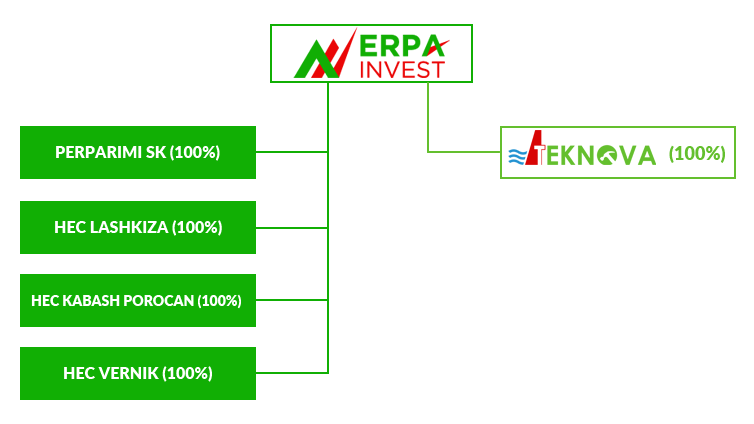 ERPA INVEST

PERPARIMI SK (100%)

HEC LASHKIZA (100%)

HEC KABASH POROCAN (100%)

HEC VERNIK (100%)

TEKNOVA (100%)